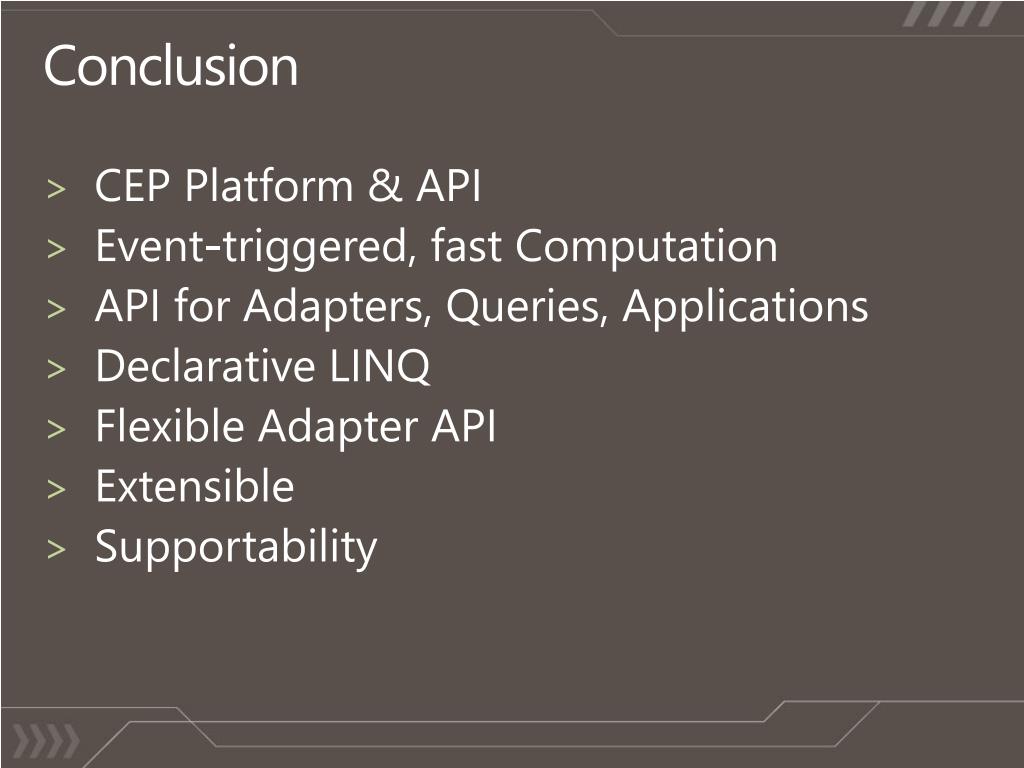 Conclusion

> CEP Platform & API
> Event-triggered, fast Computation
> API for Adapters, Queries, Applications
> Declarative LINQ
> Flexible Adapter API
> Extensible
> Supportability